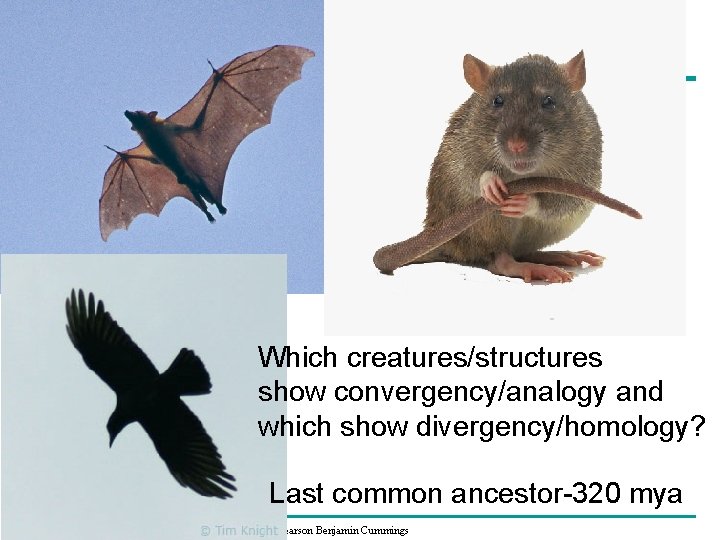 Which creatures/structures show convergency/analogy and which show divergency/homology?

Last common ancestor-320 mya

© Tim Knight

earson Benjamin Cummings